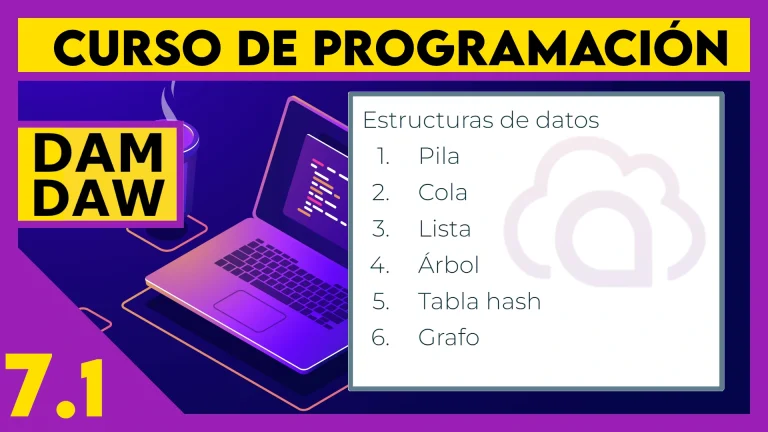 CURSO DE PROGRAMACIÓN

DAM
DAW

Estructuras de datos
1. Pila
2. Cola
3. Lista
4. Árbol
5. Tabla hash
6. Grafo

7.1